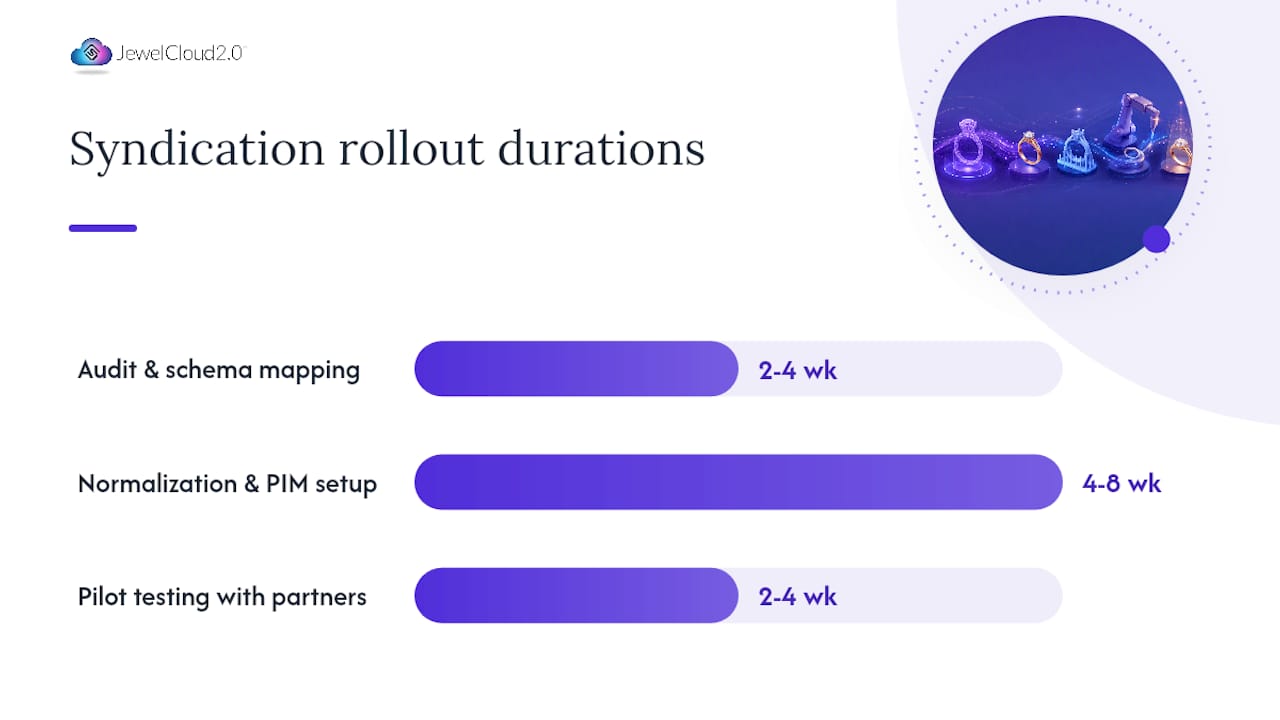 JewelCloud2.0

Syndication rollout durations

Audit & schema mapping
2-4 wk

Normalization & PIM setup
4-8 wk

Pilot testing with partners
2-4 wk